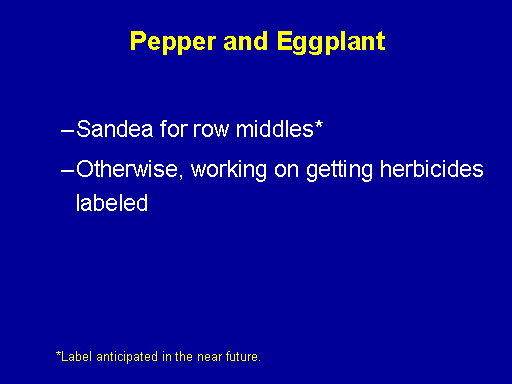 Pepper and Eggplant

– Sandea for row middles*

– Otherwise, working on getting herbicides labeled

*Label anticipated in the near future.